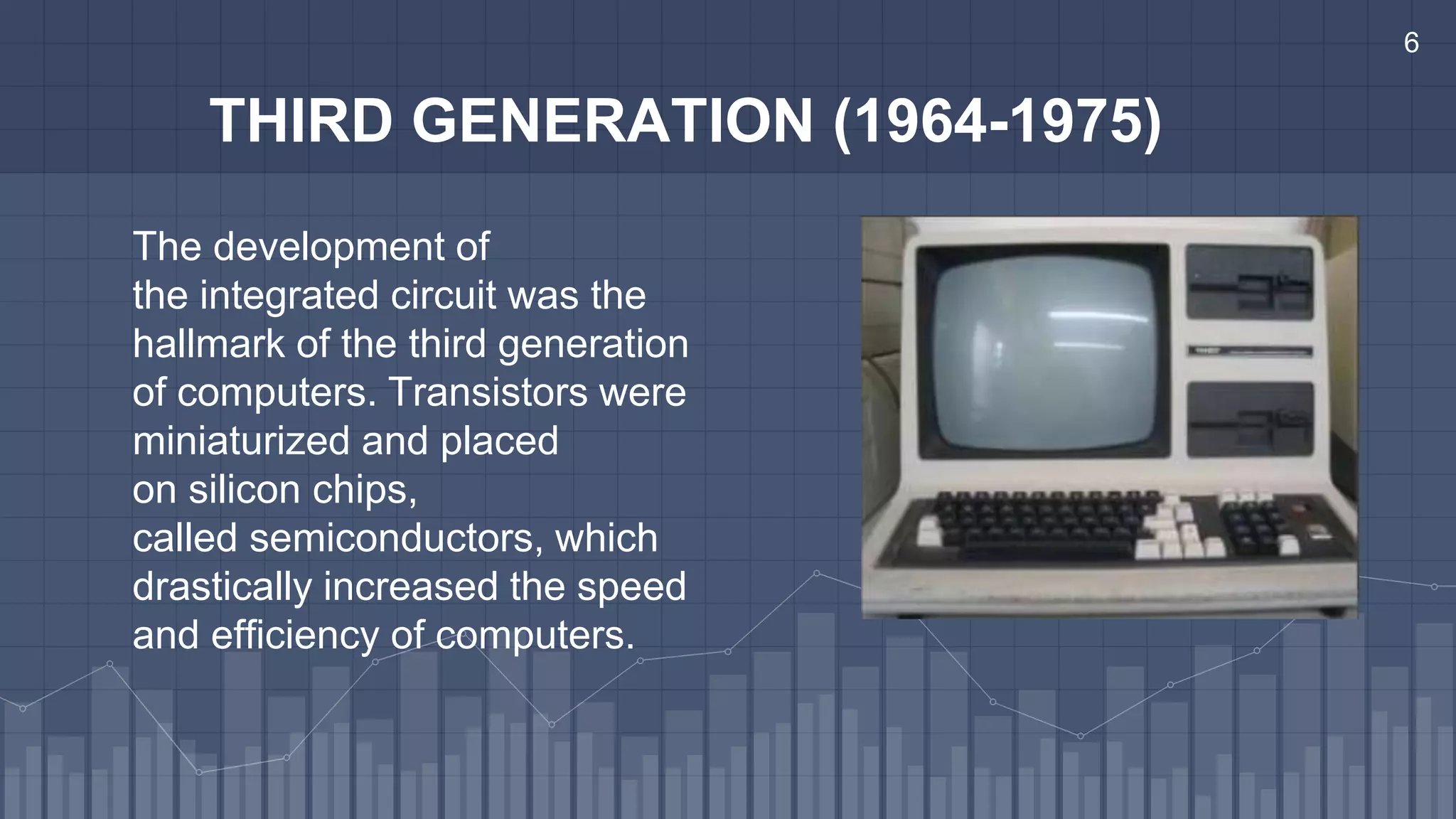 6

THIRD GENERATION (1964-1975)

The development of the integrated circuit was the hallmark of the third generation of computers. Transistors were miniaturized and placed on silicon chips, called semiconductors, which drastically increased the speed and efficiency of computers.